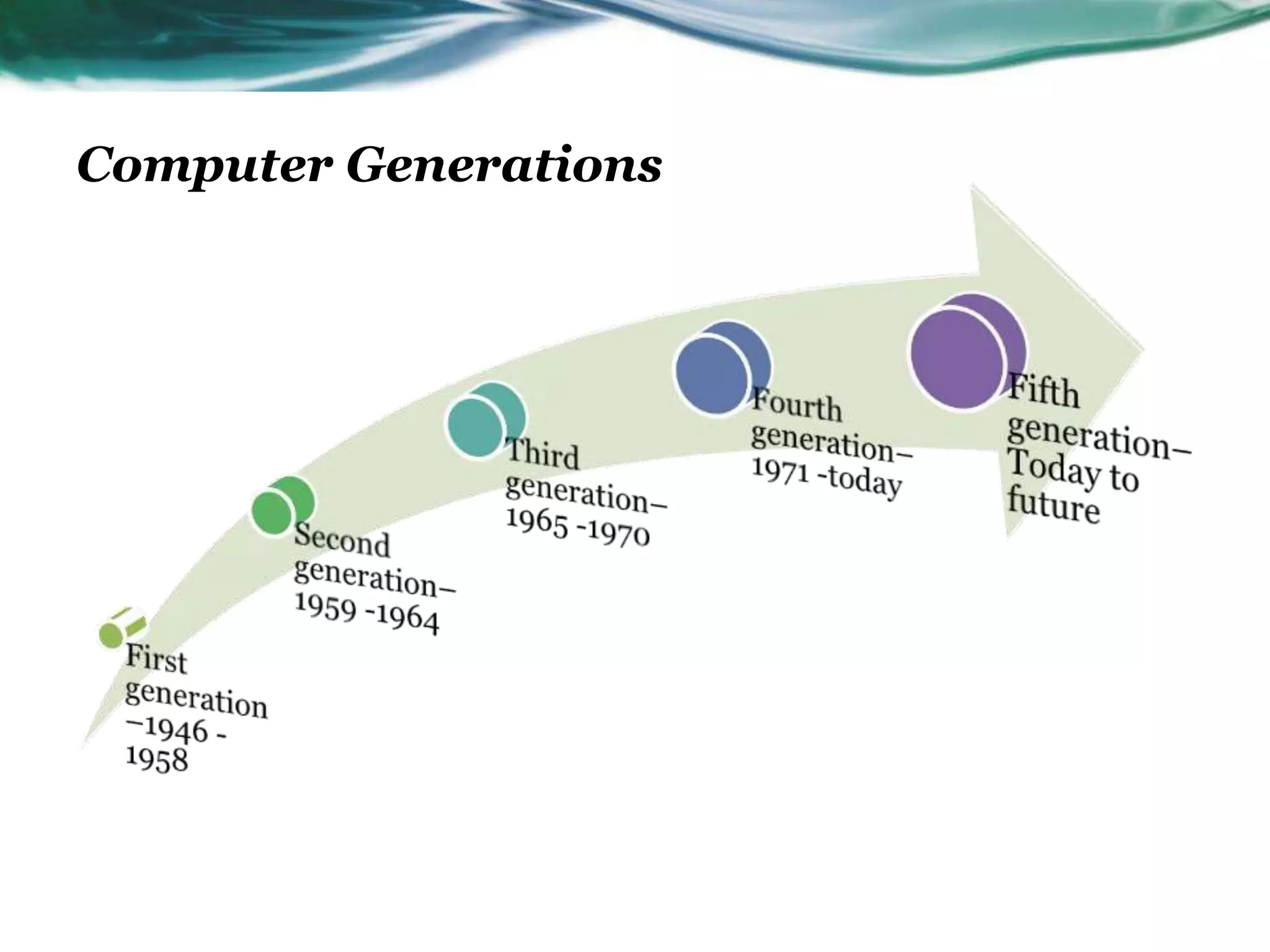 Computer Generations

First generation –1946 - 1958

Second generation– 1959 -1964

Third generation– 1965 -1970

Fourth generation– 1971 -today

Fifth generation– Today to future